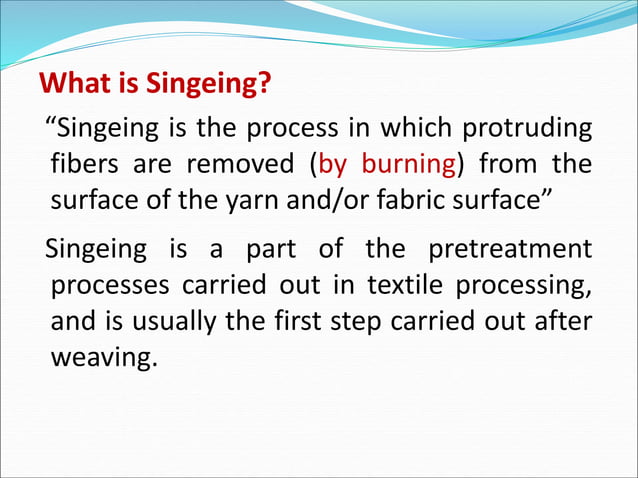 What is Singeing?

“Singeing is the process in which protruding fibers are removed (by burning) from the surface of the yarn and/or fabric surface”

Singeing is a part of the pretreatment processes carried out in textile processing, and is usually the first step carried out after weaving.